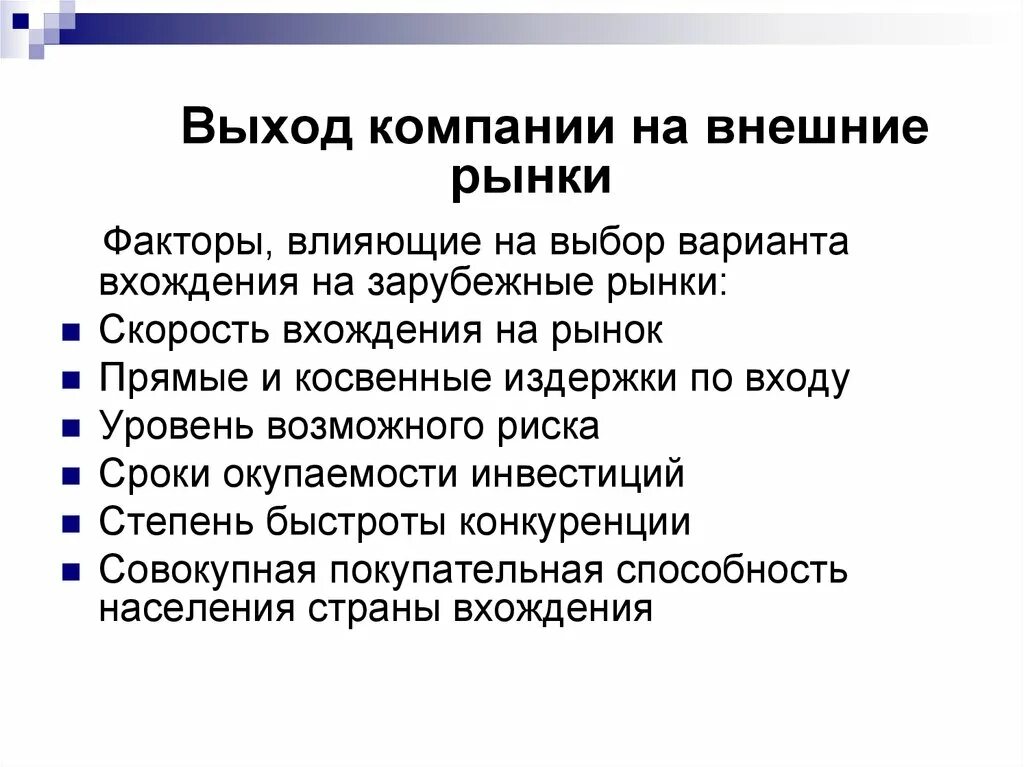 Выход компании на внешние рынки

Факторы, влияющие на выбор варианта вхождения на зарубежные рынки:

- Скорость вхождения на рынок
- Прямые и косвенные издержки по входу
- Уровень возможного риска
- Сроки окупаемости инвестиций
- Степень быстроты конкуренции
- Совокупная покупательная способность населения страны вхождения